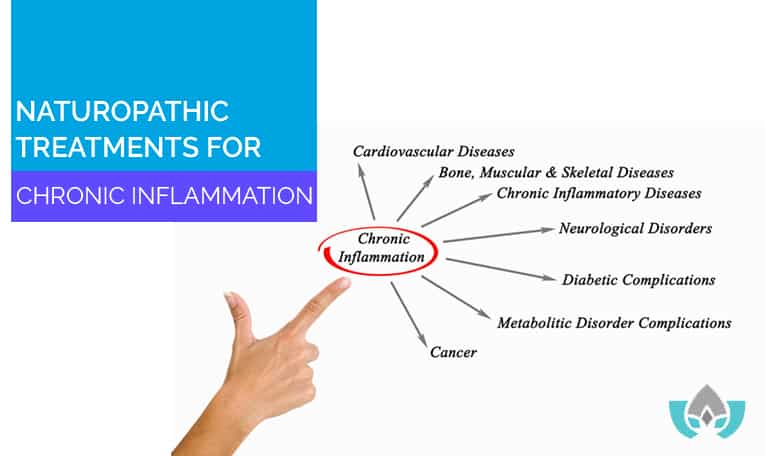 NATUROPATHIC TREATMENTS FOR

CHRONIC INFLAMMATION

Chronic Inflammation

Cardiovascular Diseases

Bone, Muscular & Skeletal Diseases

Chronic Inflammatory Diseases

Neurological Disorders

Diabetic Complications

Metabolitic Disorder Complications

Cancer